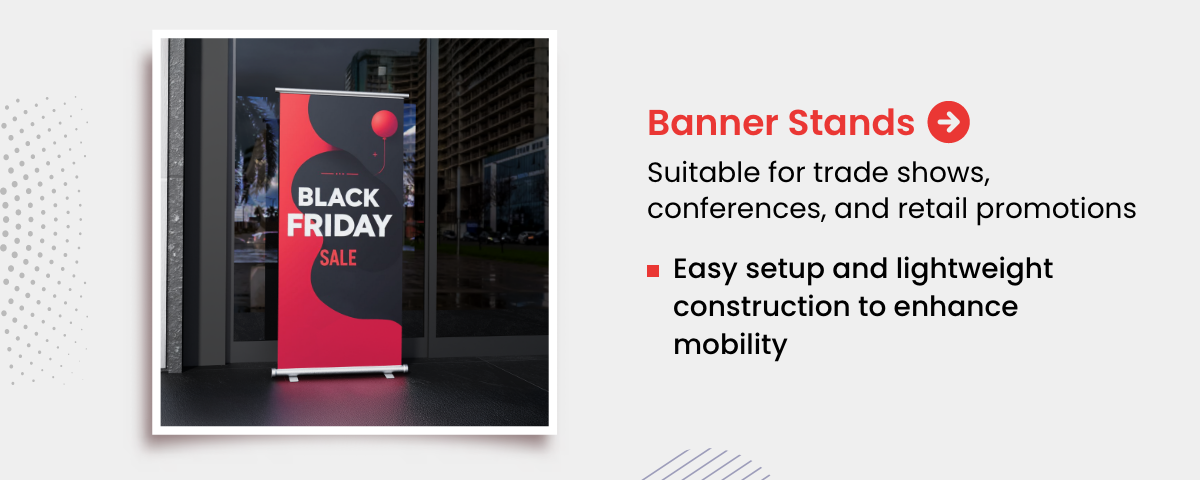 BLACK FRIDAY SALE

Banner Stands

Suitable for trade shows, conferences, and retail promotions

Easy setup and lightweight construction to enhance mobility